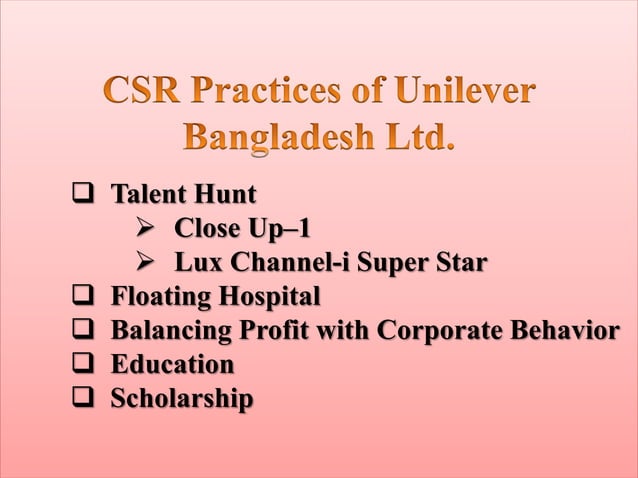 CSR Practices of Unilever Bangladesh Ltd.

❑ Talent Hunt
➢ Close Up–1
➢ Lux Channel-i Super Star
❑ Floating Hospital
❑ Balancing Profit with Corporate Behavior
❑ Education
❑ Scholarship